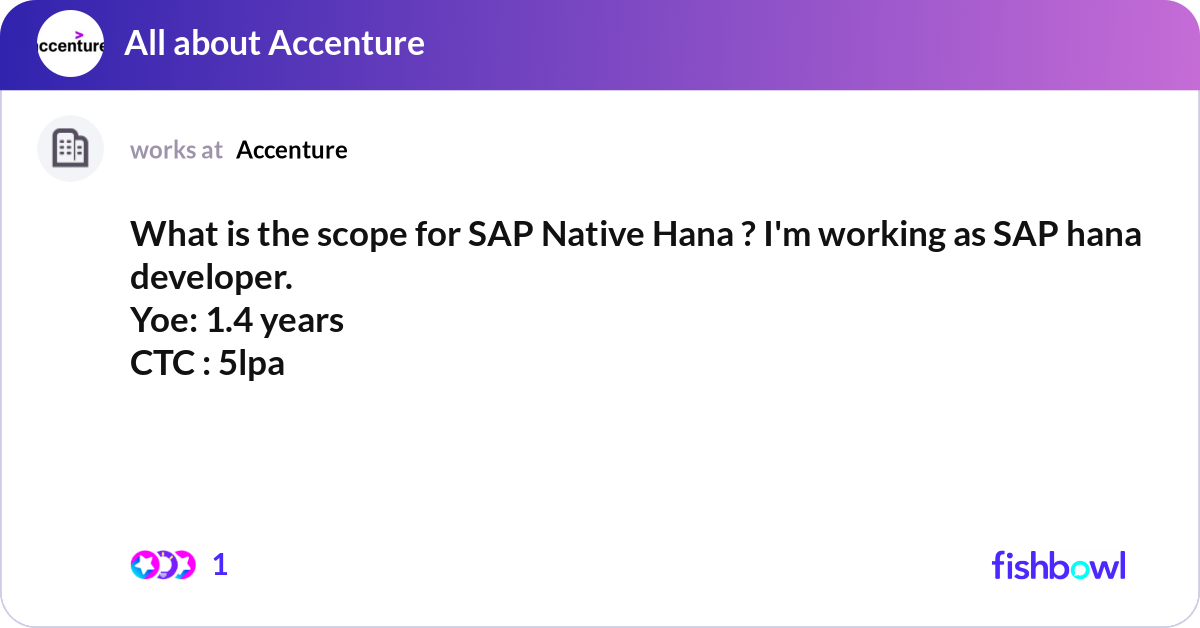 ccenture

All about Accenture

works at Accenture

What is the scope for SAP Native Hana ? I'm working as SAP hana developer.
Yoe: 1.4 years
CTC : 5lpa

1

fishbowl